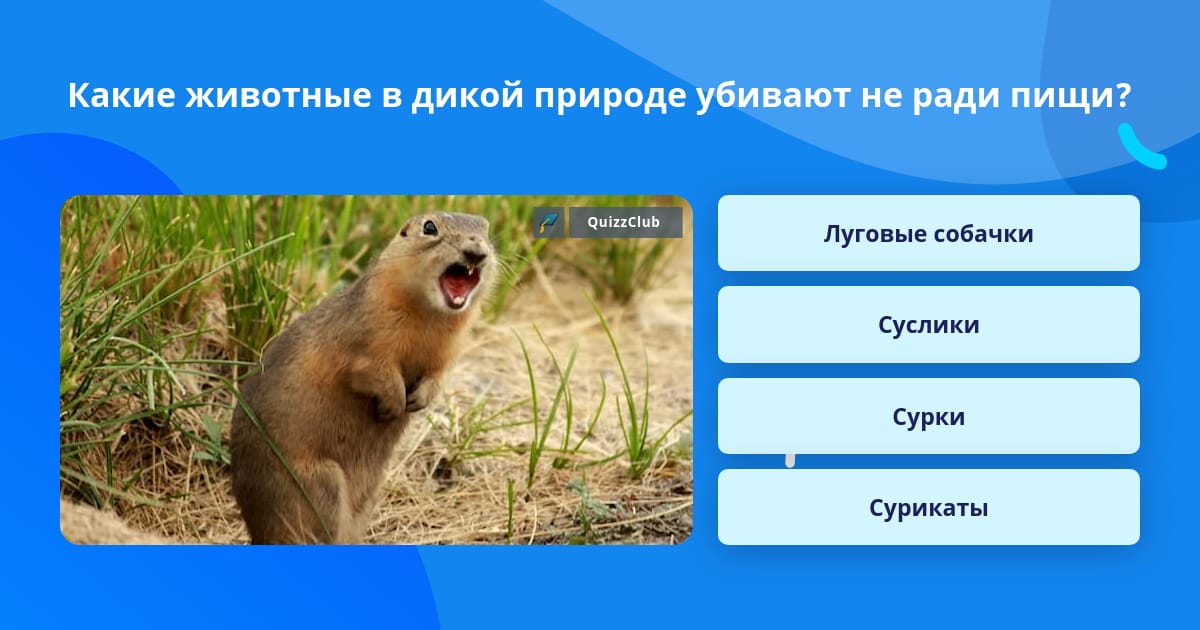 Какие животные в дикой природе убивают не ради пищи?

QuizzClub

Луговые собачки

Суслики

Сурки

Сурикаты